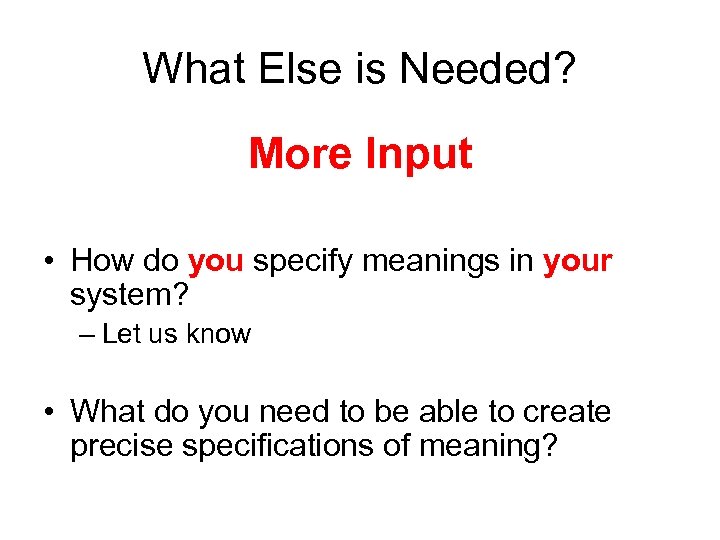 What Else is Needed?

More Input

• How do you specify meanings in your system?
– Let us know

• What do you need to be able to create precise specifications of meaning?